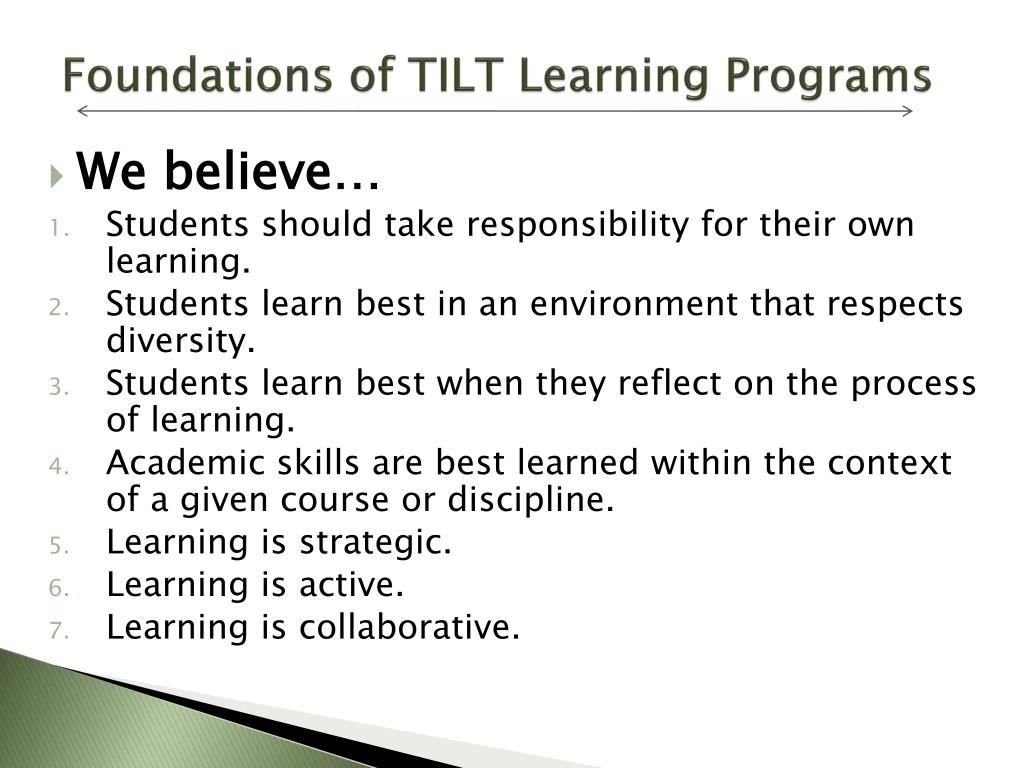 Foundations of TILT Learning Programs

We believe…

1. Students should take responsibility for their own learning.
2. Students learn best in an environment that respects diversity.
3. Students learn best when they reflect on the process of learning.
4. Academic skills are best learned within the context of a given course or discipline.
5. Learning is strategic.
6. Learning is active.
7. Learning is collaborative.